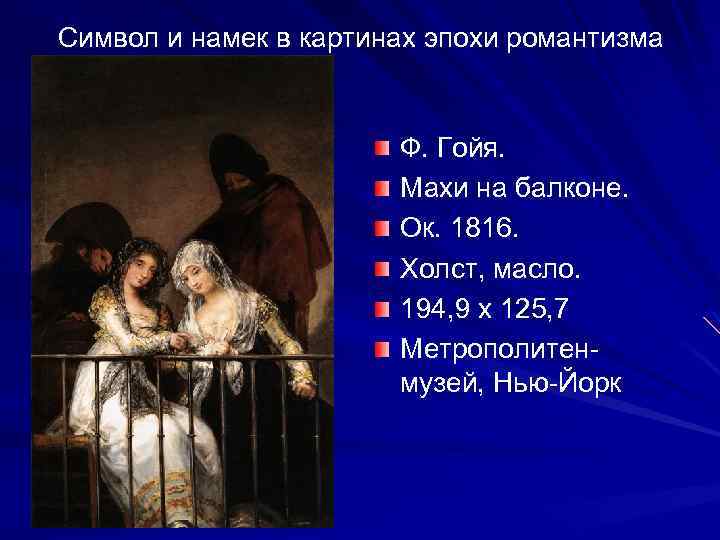 Символ и намек в картинах эпохи романтизма

Ф. Гойя.

Махи на балконе.

Ок. 1816.

Холст, масло.

194,9 х 125,7

Метрополитен-музей, Нью-Йорк